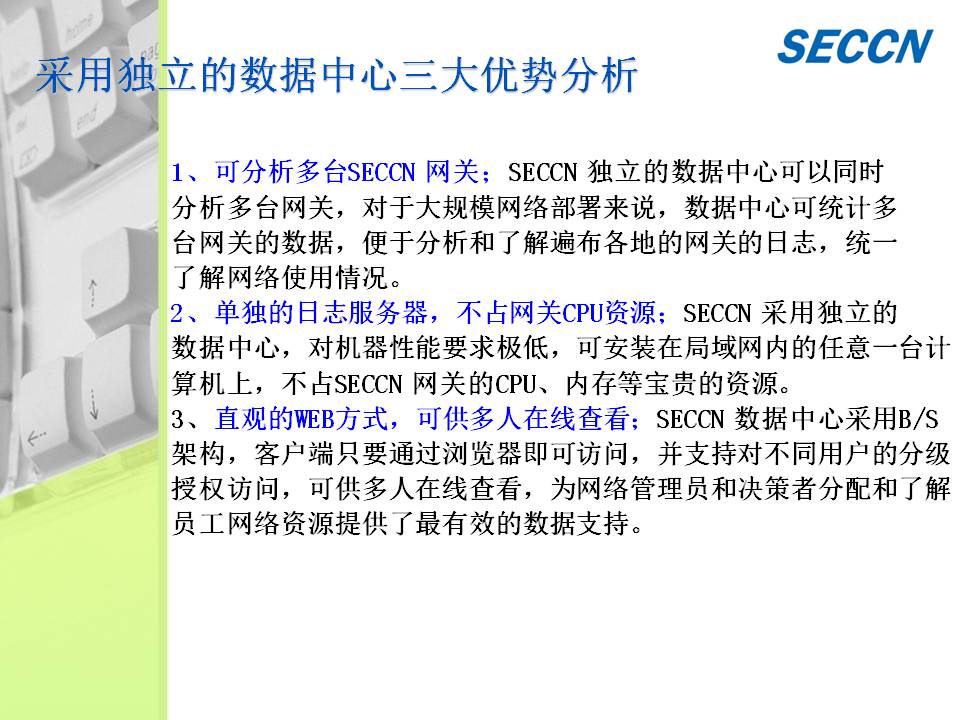 SECCN

采用独立的数据中心三大优势分析

1、可分析多台SECCN 网关；SECCN 独立的数据中心可以同时分析多台网关，对于大规模网络部署来说，数据中心可统计多台网关的数据，便于分析和了解遍布各地的网关的日志，统一了解网络使用情况。
2、单独的日志服务器，不占网关CPU资源；SECCN 采用独立的数据中心，对机器性能要求极低，可安装在局域网内的任意一台计算机上，不占SECCN 网关的CPU、内存等宝贵的资源。
3、直观的WEB方式，可供多人在线查看；SECCN 数据中心采用B/S架构，客户端只要通过浏览器即可访问，并支持对不同用户的分级授权访问，可供多人在线查看，为网络管理员和决策者分配和了解员工网络资源提供了最有效的数据支持。